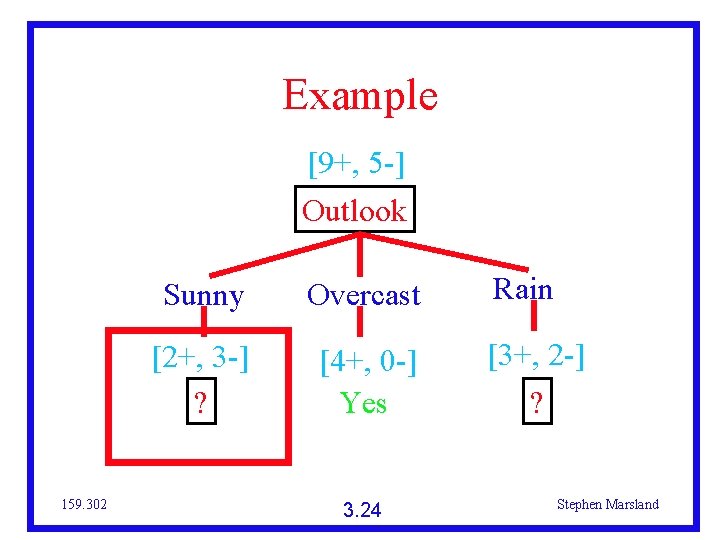 Example

[9+, 5-]

Outlook

Sunny

Overcast

Rain

[2+, 3-]

?

[4+, 0-]

Yes

[3+, 2-]

?

159.302

3.24

Stephen Marsland